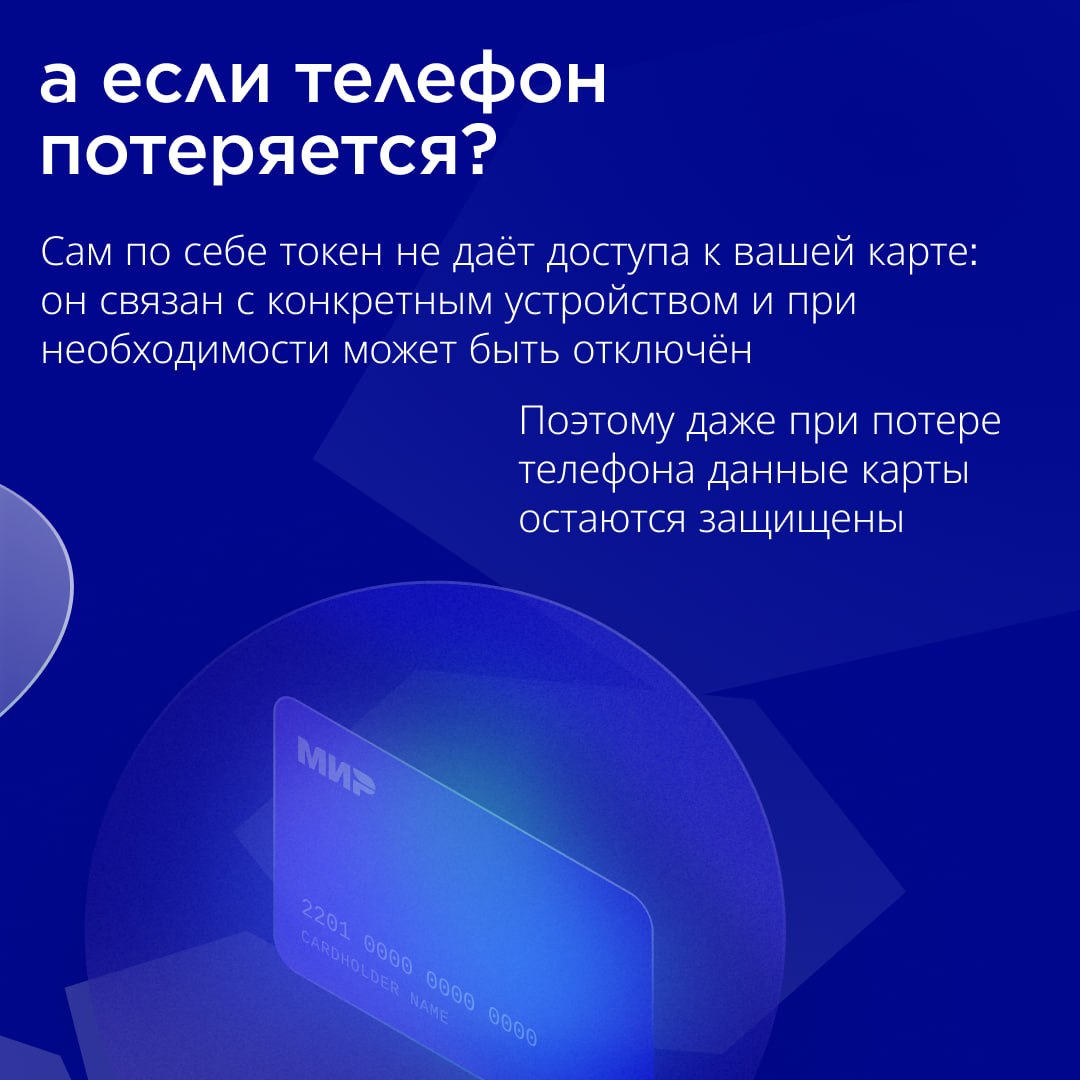 а если телефон потеряется?

Сам по себе токен не даёт доступа к вашей карте: он связан с конкретным устройством и при необходимости может быть отключён

Поэтому даже при потере телефона данные карты остаются защищены

МИР

2201 0000 0000 0000
CARDHOLDER NAME